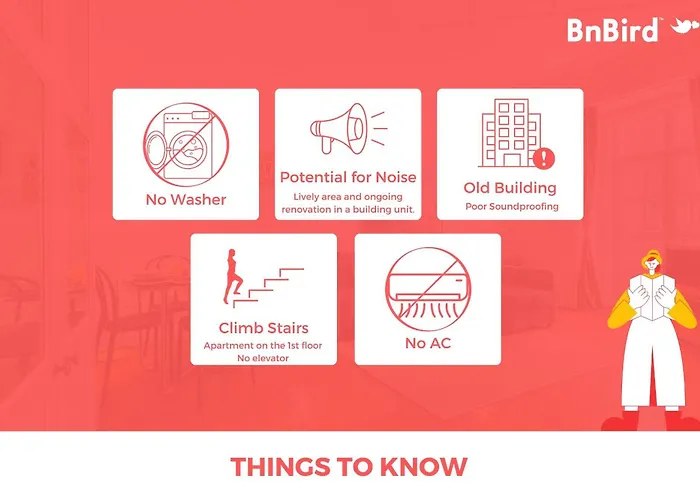 BnBird™

No Washer

Potential for Noise
Lively area and ongoing renovation in a building unit.

Old Building
Poor Soundproofing

Climb Stairs
Apartment on the 1st floor
No elevator

No AC

THINGS TO KNOW